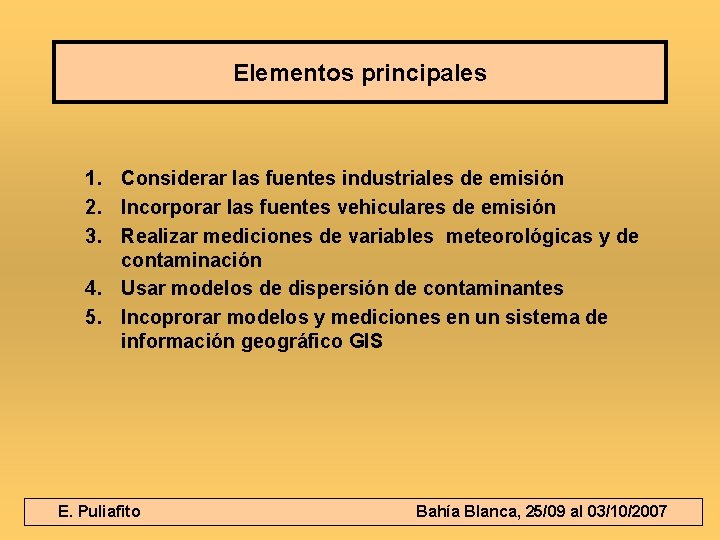 Elementos principales

1. Considerar las fuentes industriales de emisión
2. Incorporar las fuentes vehiculares de emisión
3. Realizar mediciones de variables meteorológicas y de contaminación
4. Usar modelos de dispersión de contaminantes
5. Incoprorar modelos y mediciones en un sistema de información geográfico GIS

E. Puliafito

Bahía Blanca, 25/09 al 03/10/2007